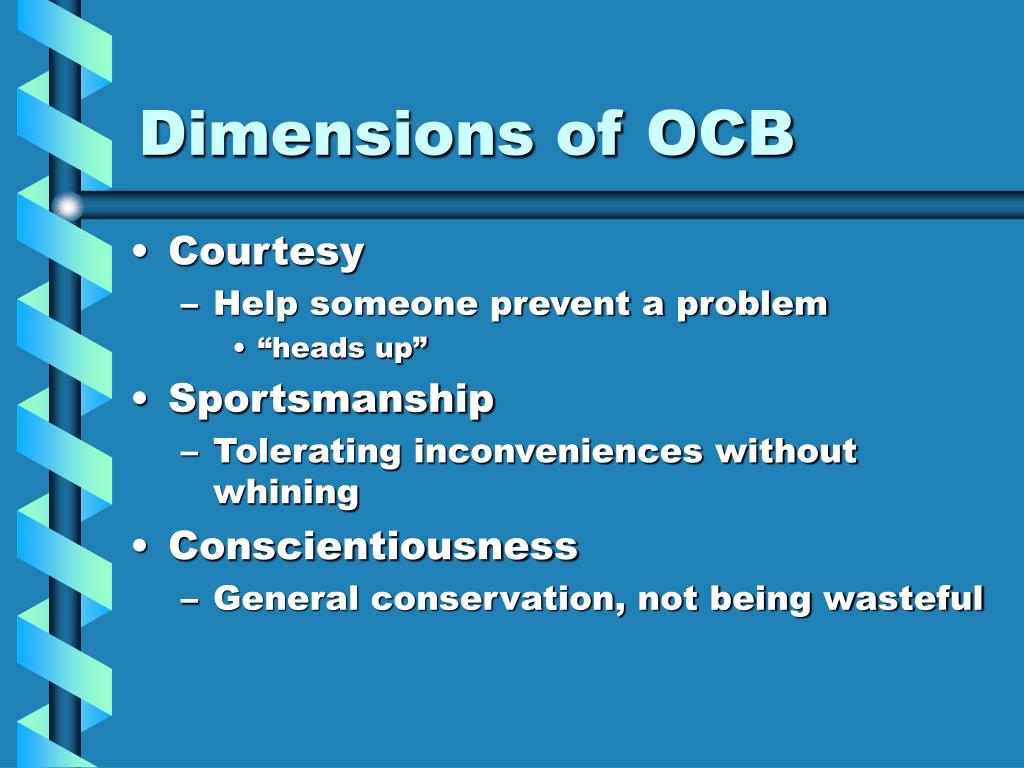 Dimensions of OCB

• Courtesy
 – Help someone prevent a problem
  • “heads up”
• Sportsmanship
 – Tolerating inconveniences without whining
• Conscientiousness
 – General conservation, not being wasteful